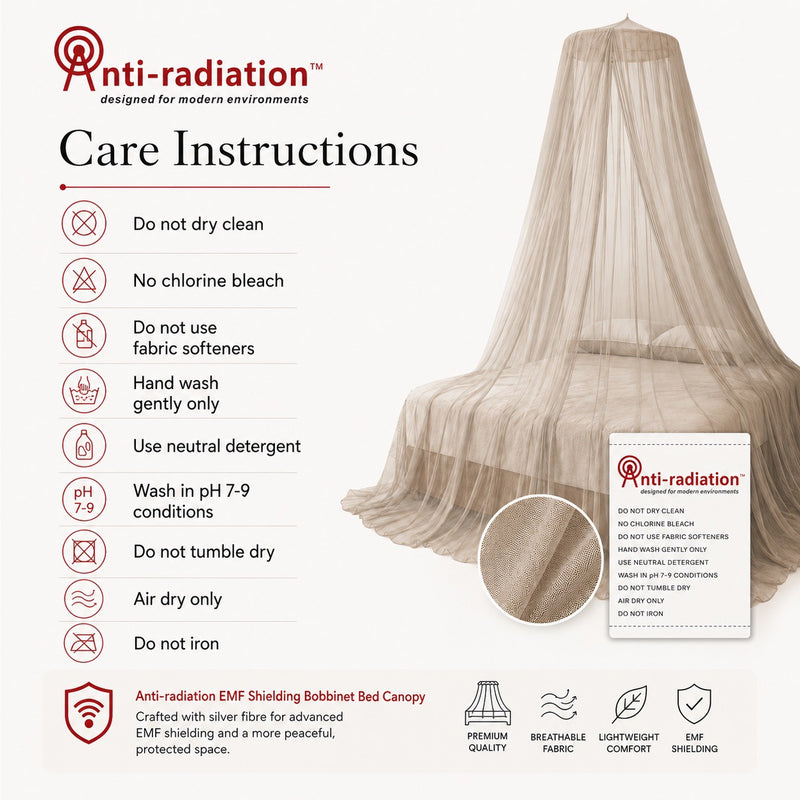 Anti-radiation™
designed for modern environments

Care Instructions

Do not dry clean

No chlorine bleach

Do not use fabric softeners

Hand wash gently only

Use neutral detergent

pH 7-9

Wash in pH 7-9 conditions

Do not tumble dry

Air dry only

Do not iron

Anti-radiation™
designed for modern environments

DO NOT DRY CLEAN
NO CHLORINE BLEACH
DO NOT USE FABRIC SOFTENERS
HAND WASH GENTLY ONLY
USE NEUTRAL DETERGENT
WASH IN pH 7-9 CONDITIONS
DO NOT TUMBLE DRY
AIR DRY ONLY
DO NOT IRON

Anti-radiation EMF Shielding Bobbinet Bed Canopy
Crafted with silver fibre for advanced EMF shielding and a more peaceful, protected space.

PREMIUM QUALITY

BREATHABLE FABRIC

LIGHTWEIGHT COMFORT

EMF SHIELDING